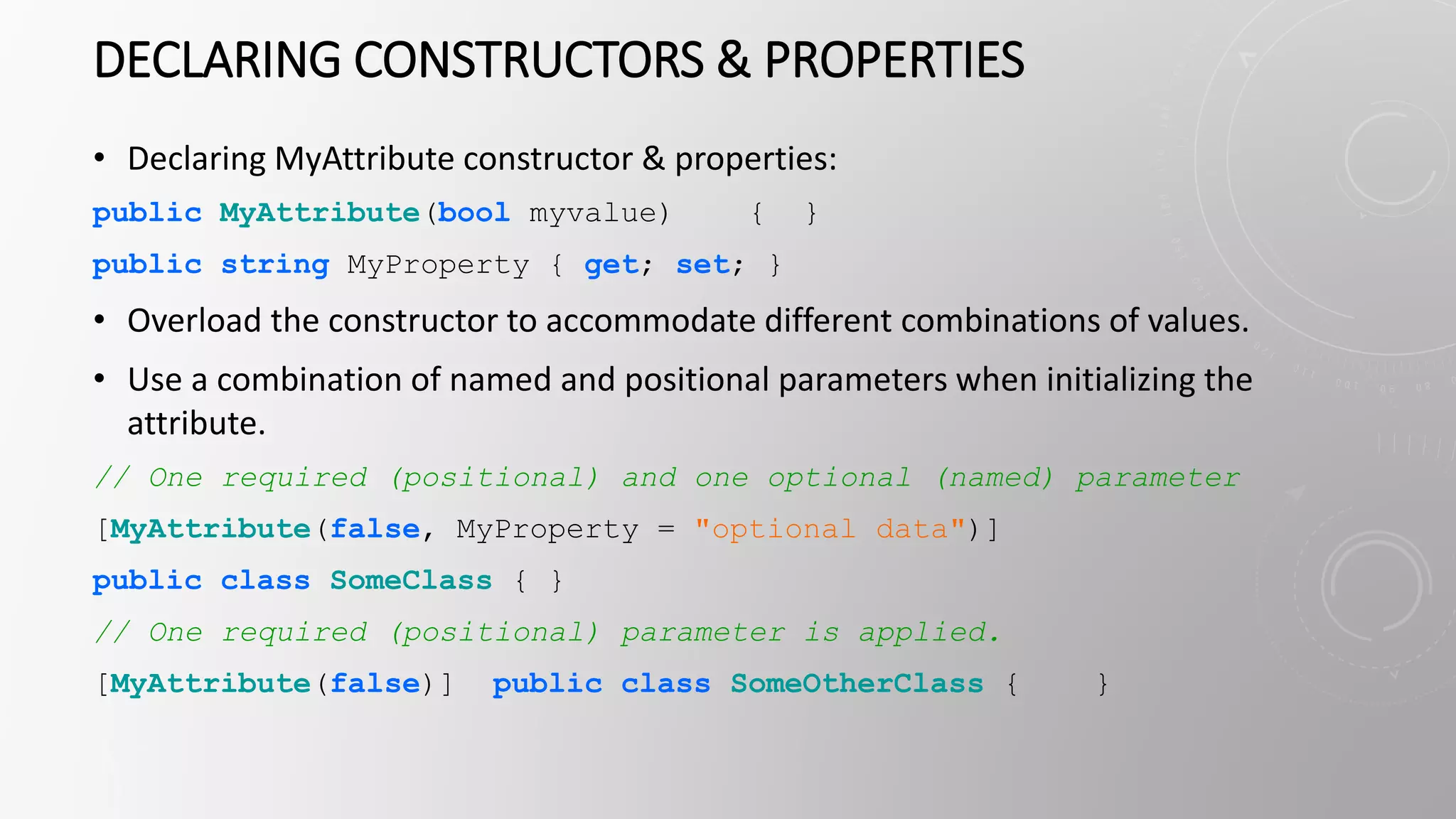 DECLARING CONSTRUCTORS & PROPERTIES

• Declaring MyAttribute constructor & properties:

public MyAttribute(bool myvalue) { }

public string MyProperty { get; set; }

• Overload the constructor to accommodate different combinations of values.

• Use a combination of named and positional parameters when initializing the attribute.

// One required (positional) and one optional (named) parameter

[MyAttribute(false, MyProperty = "optional data")]

public class SomeClass { }

// One required (positional) parameter is applied.

[MyAttribute(false)] public class SomeOtherClass { }